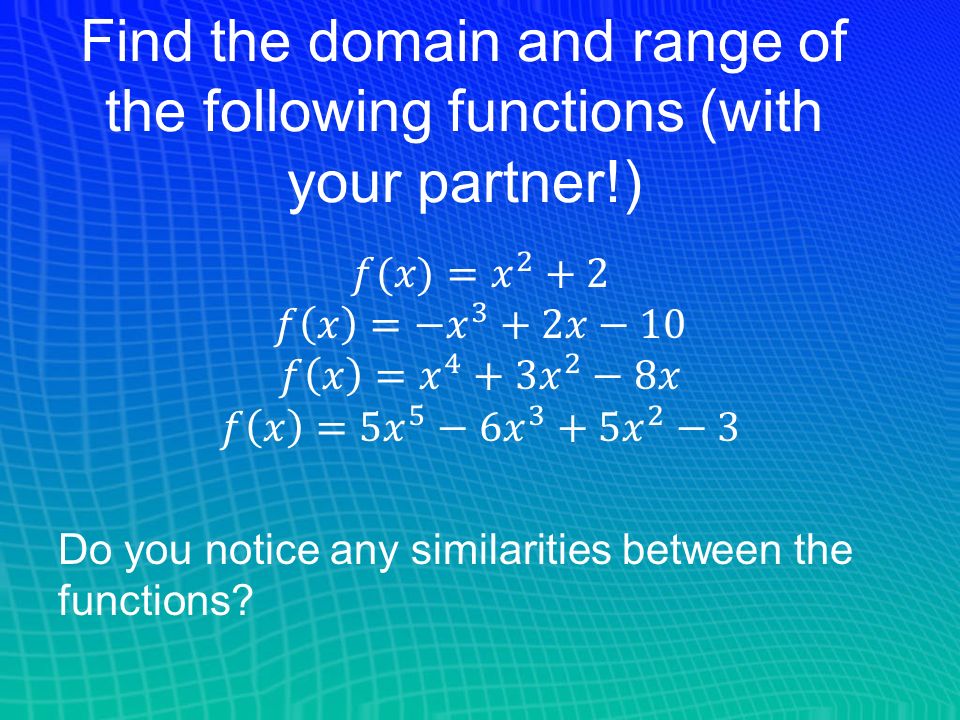 Find the domain and range of the following functions (with your partner!)

$f(x) = x^2 + 2$
$f(x) = -x^3 + 2x - 10$
$f(x) = x^4 + 3x^2 - 8x$
$f(x) = 5x^5 - 6x^3 + 5x^2 - 3$

Do you notice any similarities between the functions?